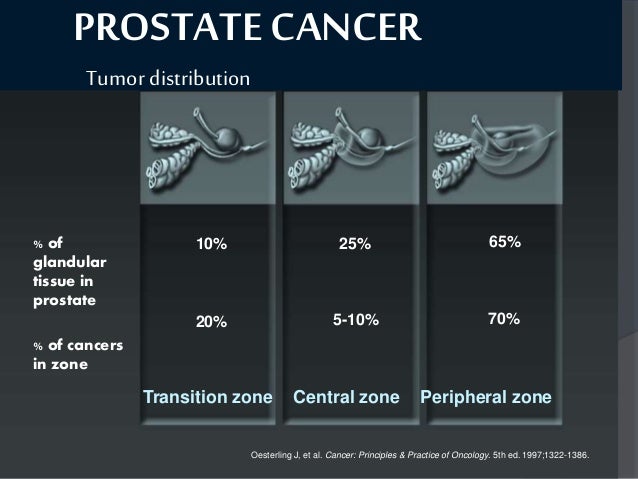 PROSTATE CANCER

Tumor distribution

|  | Transition zone | Central zone | Peripheral zone |
|---|---|---|---|
| % of glandular tissue in prostate | 10% | 25% | 65% |
| % of cancers in zone | 20% | 5-10% | 70% |

Oesterling J, et al. Cancer: Principles & Practice of Oncology. 5th ed. 1997;1322-1386.